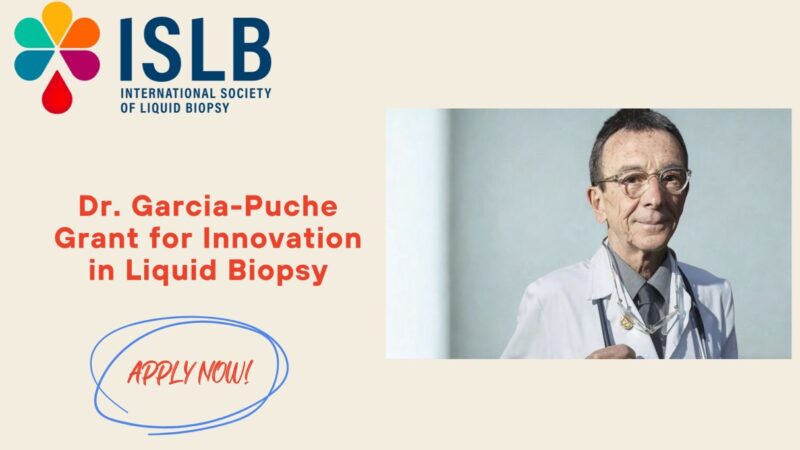 ISLB
INTERNATIONAL SOCIETY OF LIQUID BIOPSY

Dr. Garcia-Puche Grant for Innovation in Liquid Biopsy

APPLY NOW!